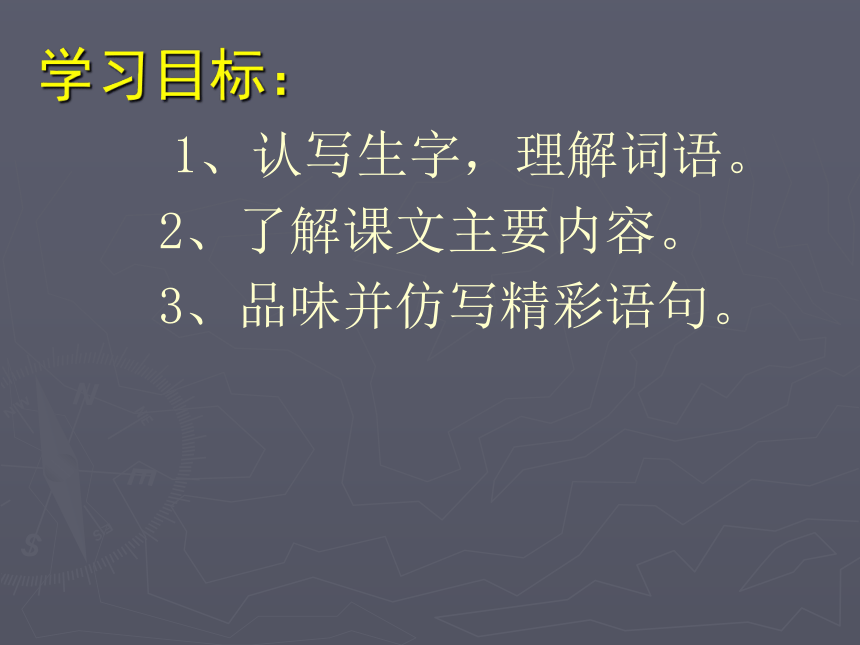 学习目标：

1、认写生字，理解词语。

2、了解课文主要内容。

3、品味并仿写精彩语句。